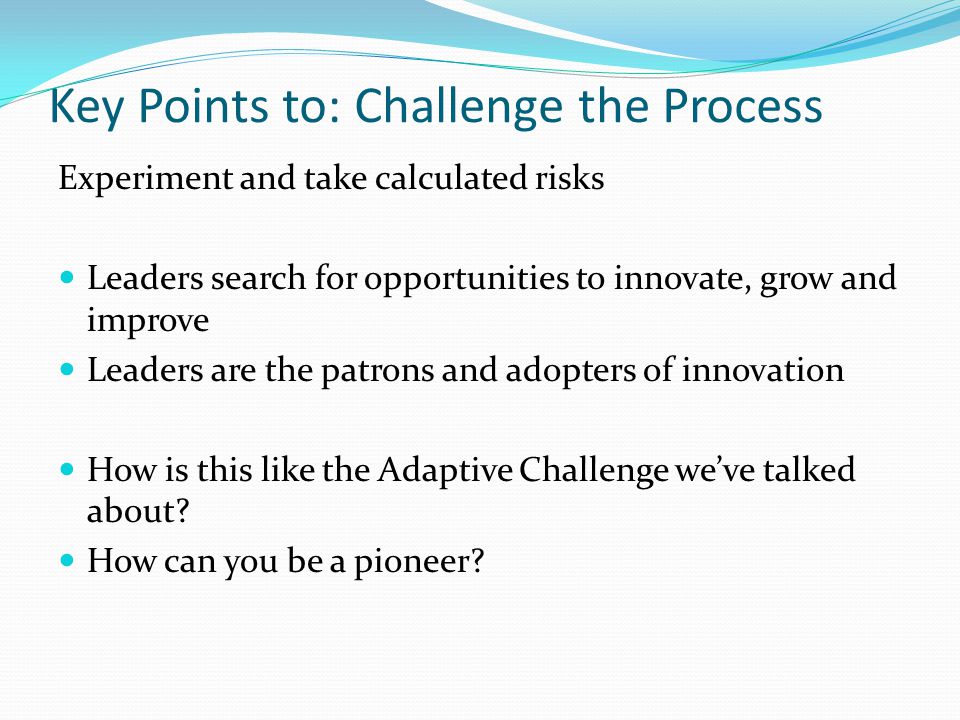 Key Points to: Challenge the Process

Experiment and take calculated risks

- Leaders search for opportunities to innovate, grow and improve
- Leaders are the patrons and adopters of innovation

- How is this like the Adaptive Challenge we've talked about?
- How can you be a pioneer?